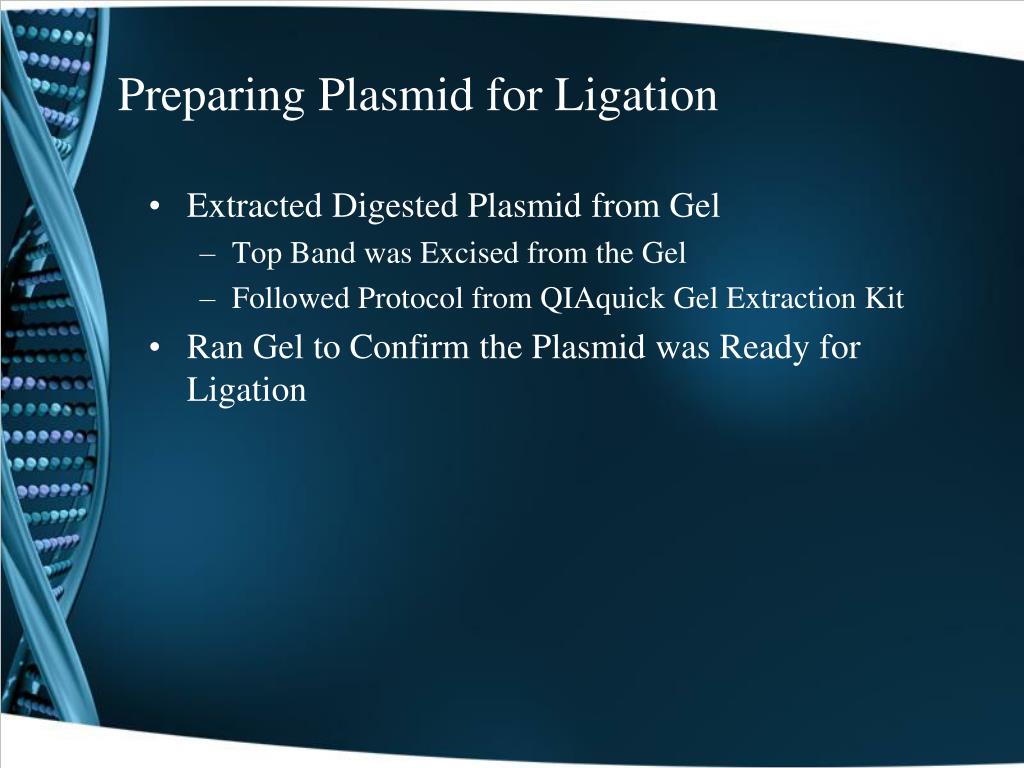 Preparing Plasmid for Ligation

• Extracted Digested Plasmid from Gel
– Top Band was Excised from the Gel
– Followed Protocol from QIAquick Gel Extraction Kit
• Ran Gel to Confirm the Plasmid was Ready for Ligation